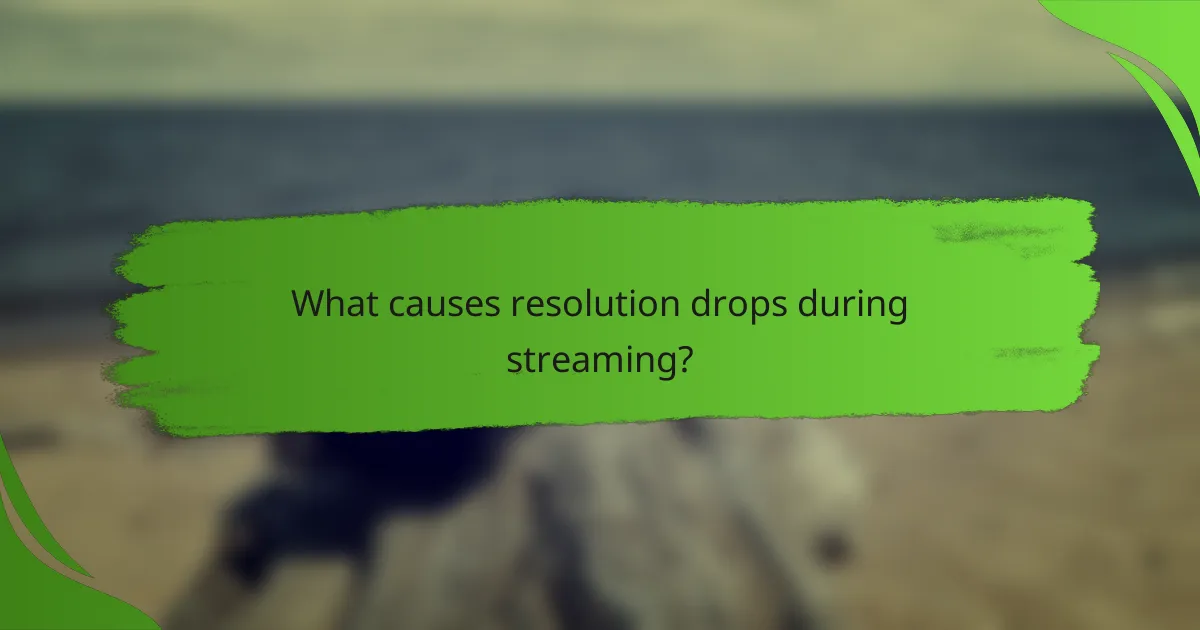 What causes resolution drops during streaming?